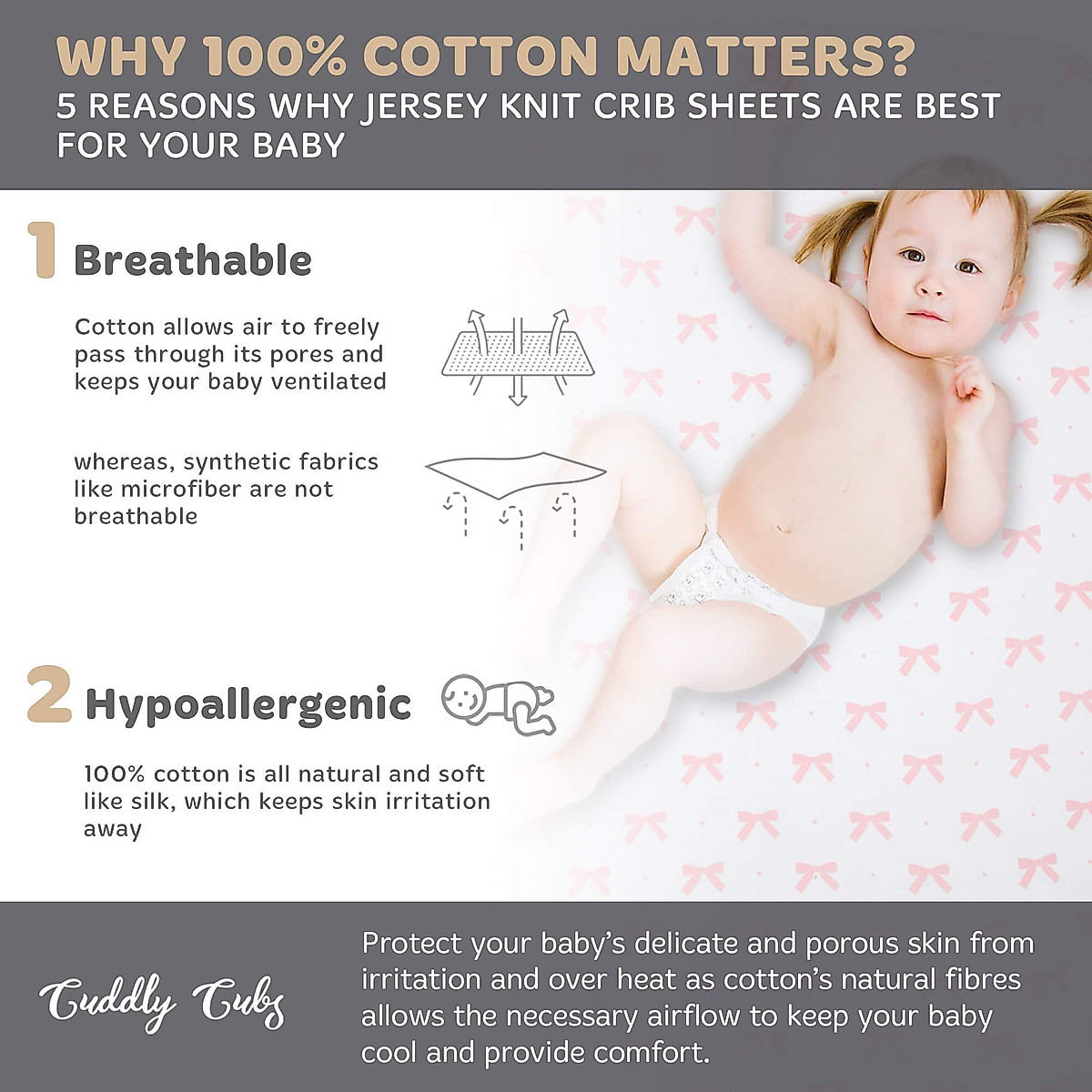 WHY 100% COTTON MATTERS?
5 REASONS WHY JERSEY KNIT CRIB SHEETS ARE BEST FOR YOUR BABY

1 Breathable

Cotton allows air to freely pass through its pores and keeps your baby ventilated

whereas, synthetic fabrics like microfiber are not breathable

2 Hypoallergenic

100% cotton is all natural and soft like silk, which keeps skin irritation away

Cuddly Cubs

Protect your baby's delicate and porous skin from irritation and over heat as cotton's natural fibres allows the necessary airflow to keep your baby cool and provide comfort.